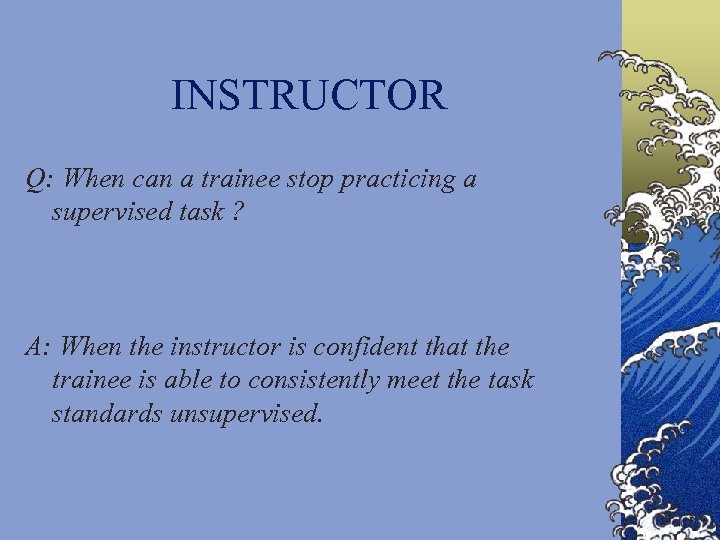 INSTRUCTOR

Q: When can a trainee stop practicing a supervised task ?

A: When the instructor is confident that the trainee is able to consistently meet the task standards unsupervised.